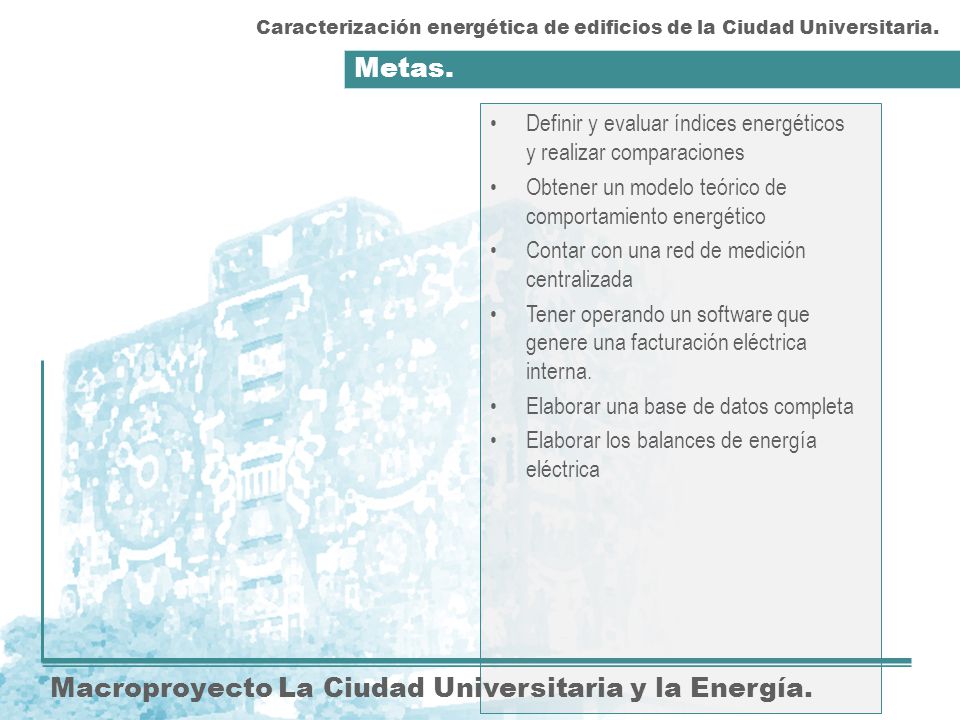 Caracterización energética de edificios de la Ciudad Universitaria.

Metas.

• Definir y evaluar índices energéticos y realizar comparaciones
• Obtener un modelo teórico de comportamiento energético
• Contar con una red de medición centralizada
• Tener operando un software que genere una facturación eléctrica interna.
• Elaborar una base de datos completa
• Elaborar los balances de energía eléctrica

Macroproyecto La Ciudad Universitaria y la Energía.